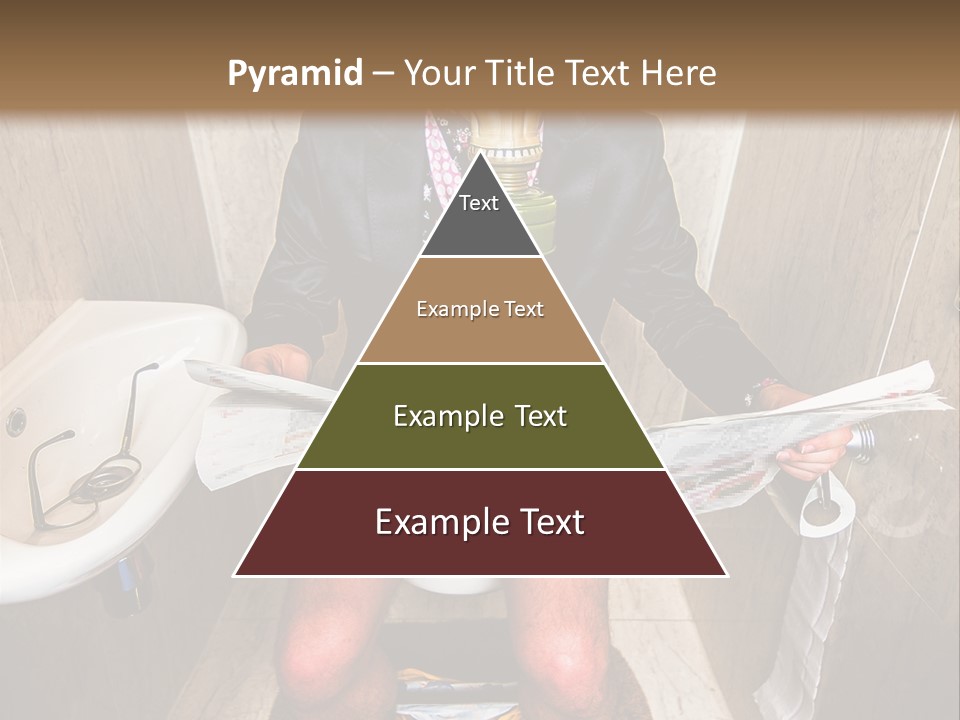 Pyramid – Your Title Text Here

Text

Example Text

Example Text

Example Text